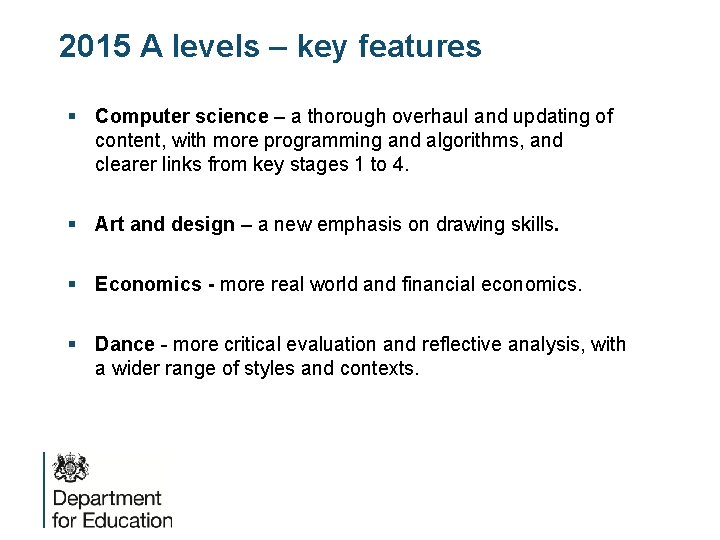 2015 A levels – key features

▪ Computer science – a thorough overhaul and updating of content, with more programming and algorithms, and clearer links from key stages 1 to 4.

▪ Art and design – a new emphasis on drawing skills.

▪ Economics - more real world and financial economics.

▪ Dance - more critical evaluation and reflective analysis, with a wider range of styles and contexts.

Department for Education